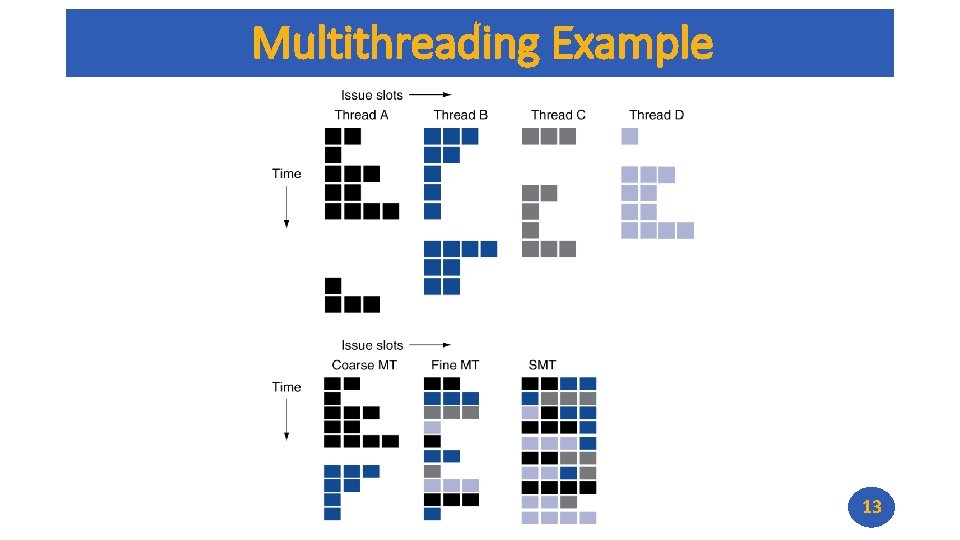 Multithreading Example

Issue slots

Thread A

Thread B

Thread C

Thread D

Time

Issue slots

Coarse MT

Fine MT

SMT

Time

13